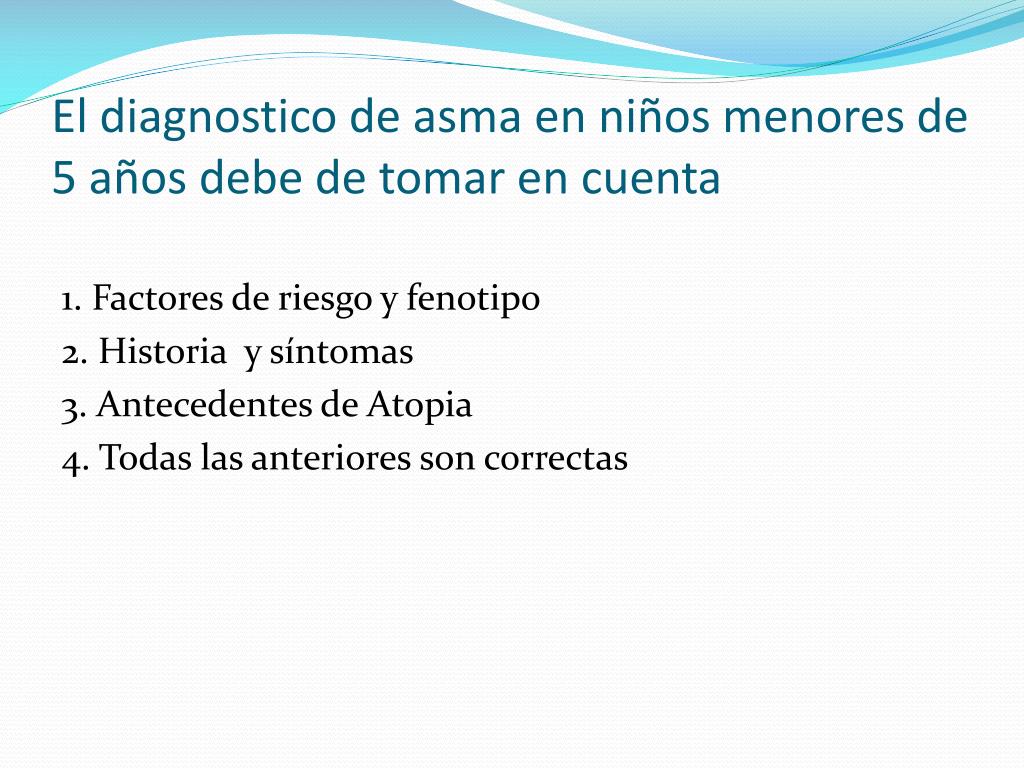 El diagnostico de asma en niños menores de 5 años debe de tomar en cuenta

1. Factores de riesgo y fenotipo
2. Historia y síntomas
3. Antecedentes de Atopia
4. Todas las anteriores son correctas